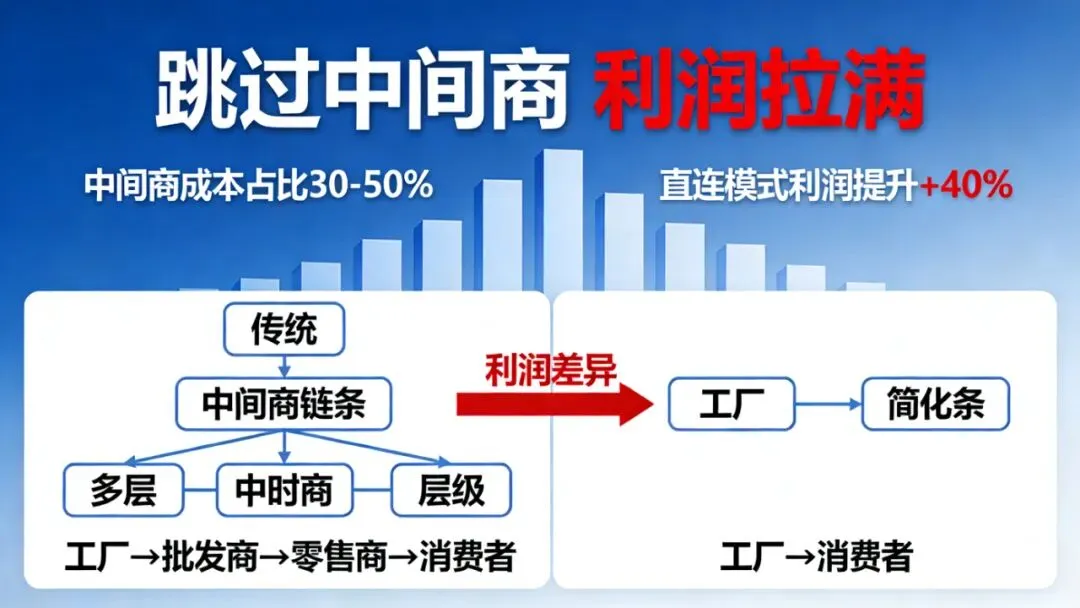 跳过中间商 利润拉满

中间商成本占比30-50%

直连模式利润提升+40%

传统

中间商链条

多层

中时商

层级

工厂→批发商→零售商→消费者

利润差异

工厂

简化条

工厂→消费者